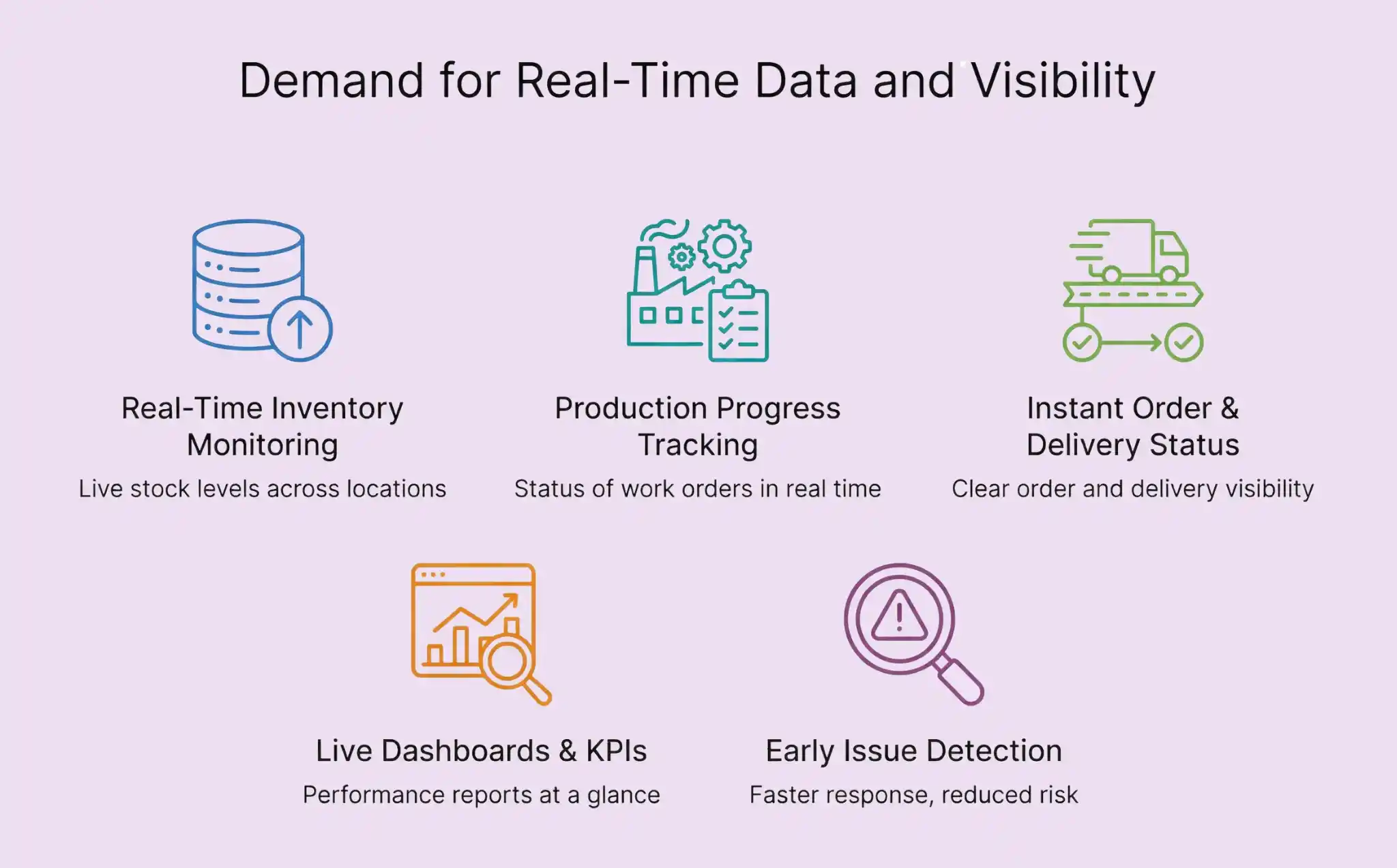 Demand for Real-Time Data and Visibility

Real-Time Inventory Monitoring

Live stock levels across locations

Production Progress Tracking

Status of work orders in real time

Instant Order & Delivery Status

Clear order and delivery visibility

Live Dashboards & KPIs

Performance reports at a glance

Early Issue Detection

Faster response, reduced risk